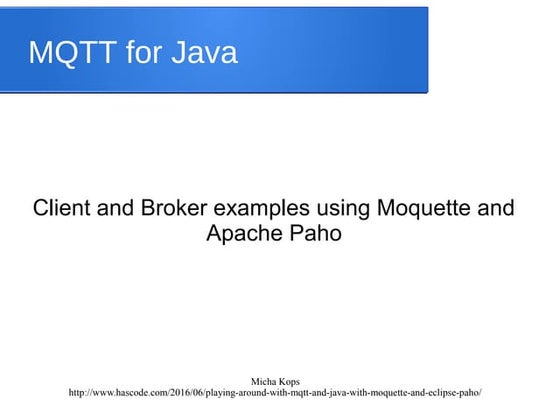 MQTT for Java

Client and Broker examples using Moquette and Apache Paho

Micha Kops
http://www.hascode.com/2016/06/playing-around-with-mqtt-and-java-with-moquette-and-eclipse-paho/